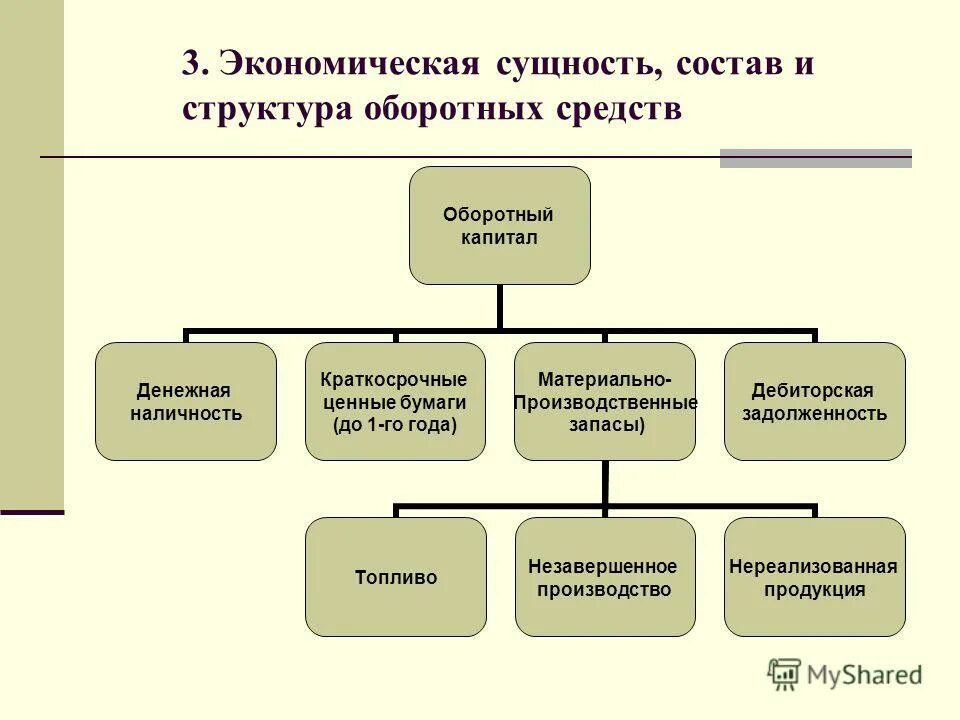 3. Экономическая сущность, состав и структура оборотных средств

Оборотный капитал

Денежная наличность

Краткосрочные ценные бумаги (до 1-го года)

Материально-Производственные запасы)

Дебиторская задолженность

Топливо

Незавершенное производство

Нереализованная продукция

MyShared